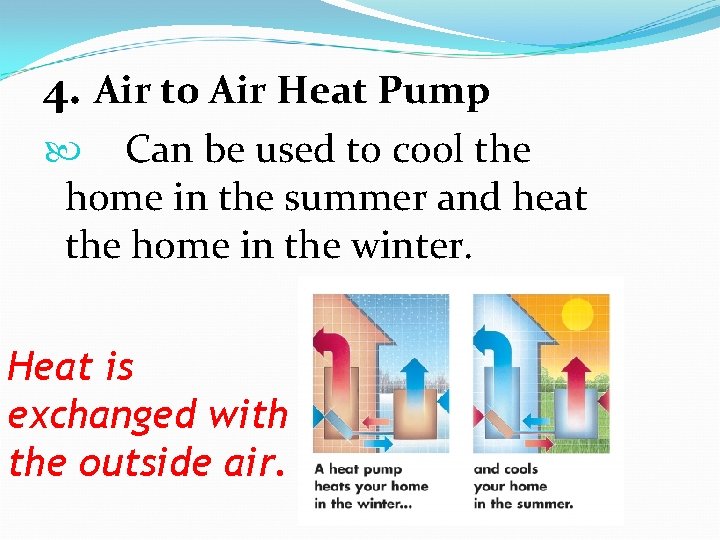 4. Air to Air Heat Pump

Can be used to cool the home in the summer and heat the home in the winter.

Heat is exchanged with the outside air.

A heat pump heats your home in the winter...

and cools your home in the summer.